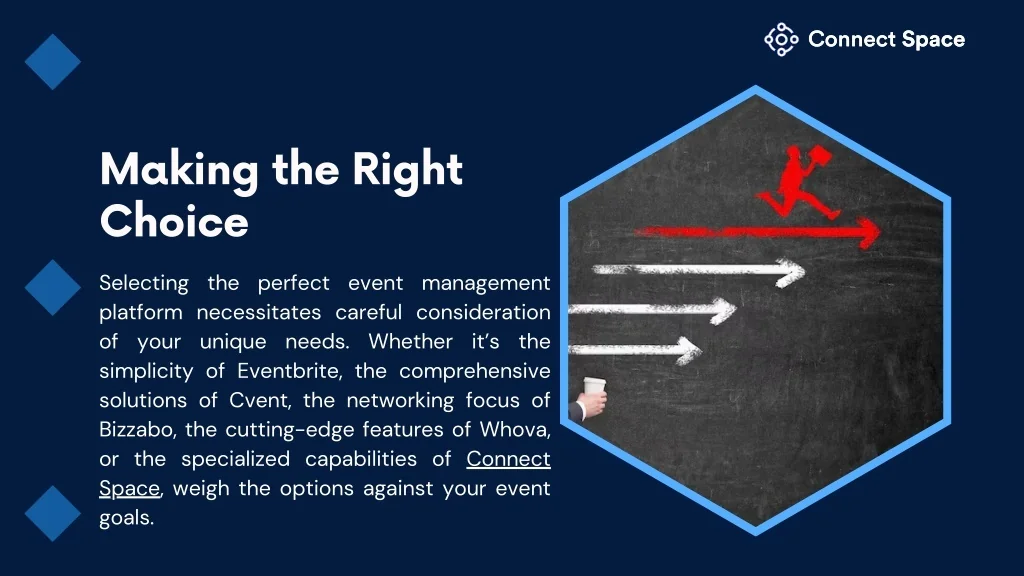 Connect Space

Making the Right Choice

Selecting the perfect event management platform necessitates careful consideration of your unique needs. Whether it's the simplicity of Eventbrite, the comprehensive solutions of Cvent, the networking focus of Bizzabo, the cutting-edge features of Whova, or the specialized capabilities of Connect Space, weigh the options against your event goals.